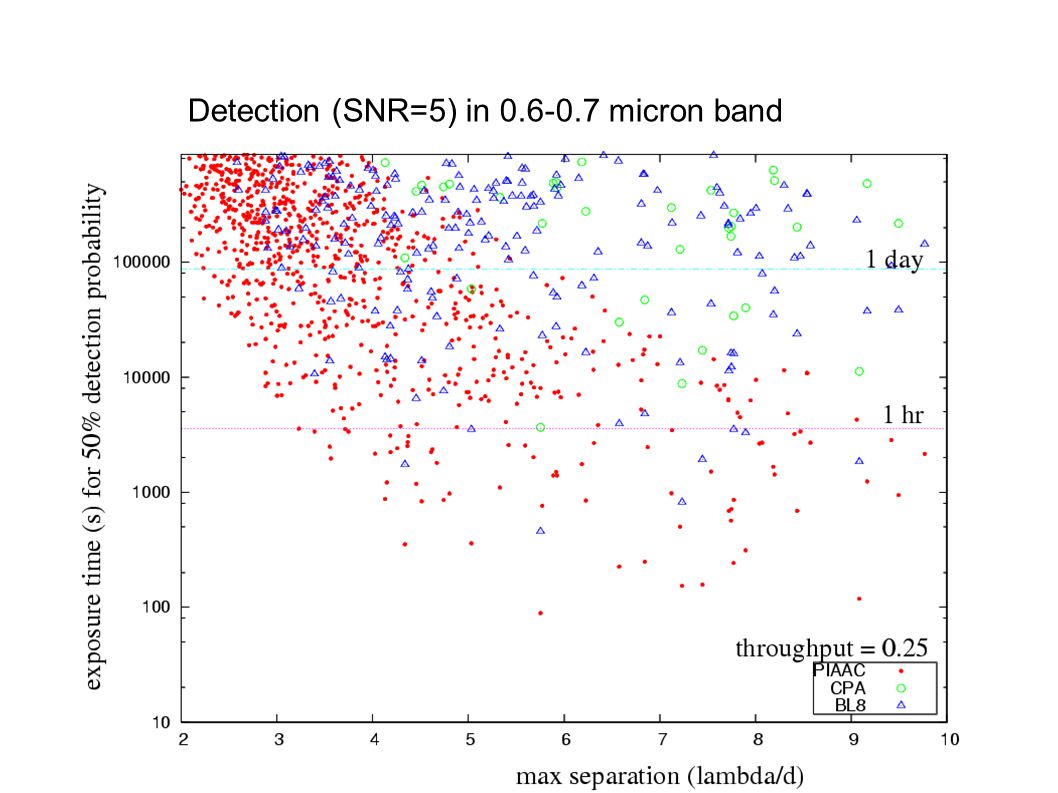 Detection (SNR=5) in 0.6-0.7 micron band

exposure time (s) for 50% detection probability

100000
10000
1000
100
10

1 day
1 hr

throughput = 0.25
PIAAC
CPA
BL8

2 3 4 5 6 7 8 9 10

max separation (lambda/d)